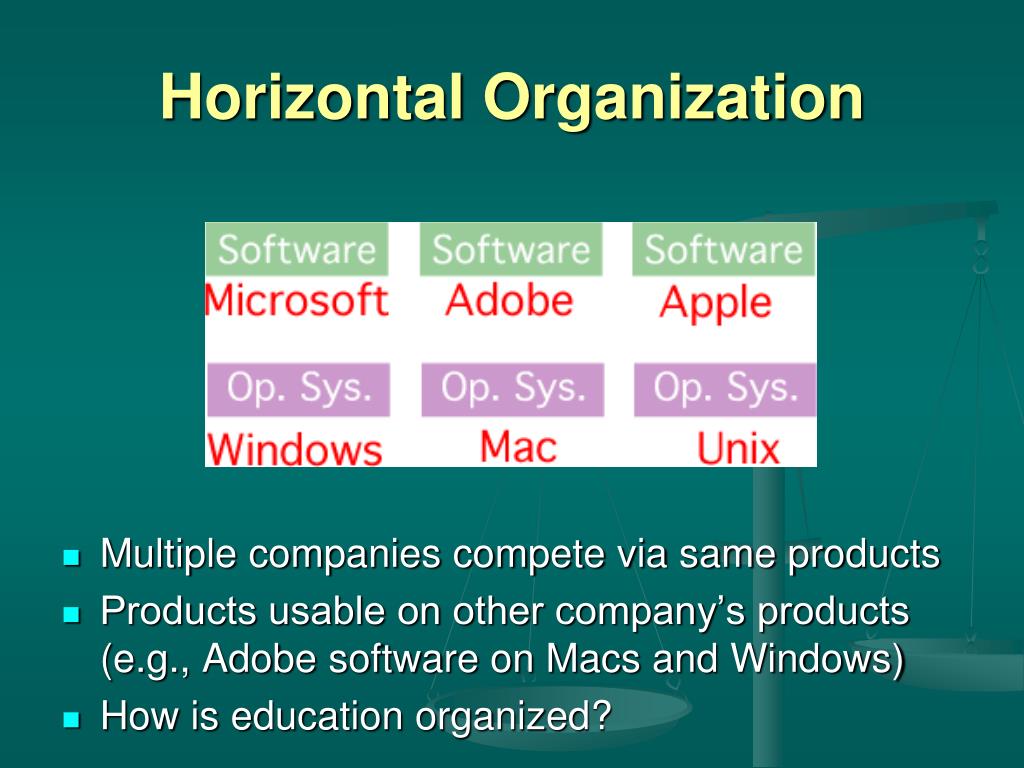 Horizontal Organization

| Software | Software | Software |
|---|---|---|
| Microsoft | Adobe | Apple |
| Op. Sys. | Op. Sys. | Op. Sys. |
| Windows | Mac | Unix |

- Multiple companies compete via same products
- Products usable on other company's products (e.g., Adobe software on Macs and Windows)
- How is education organized?